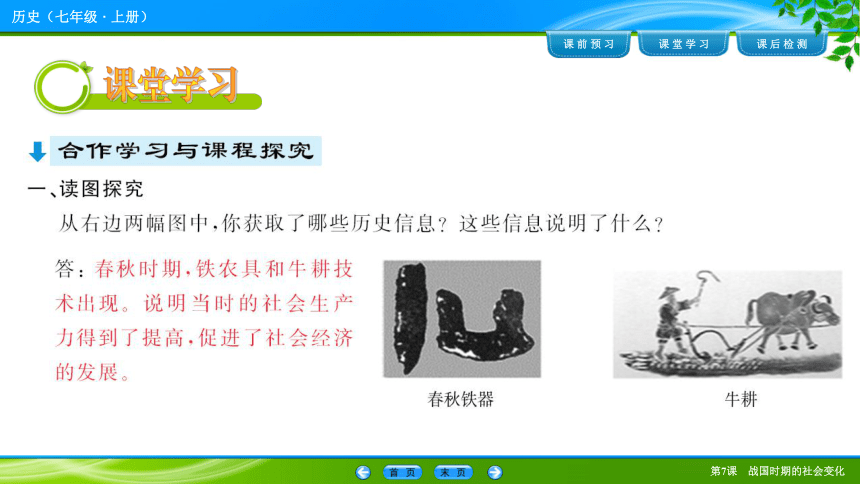 历史（七年级·上册）

课前预习 课堂学习 课后检测

课堂学习

合作学习与课程探究

一、读图探究

从右边两幅图中，你获取了哪些历史信息？这些信息说明了什么？

答：春秋时期，铁农具和牛耕技术出现。说明当时的社会生产力得到了提高，促进了社会经济的发展。

春秋铁器

牛耕

首页 末页

第7课 战国时期的社会变化